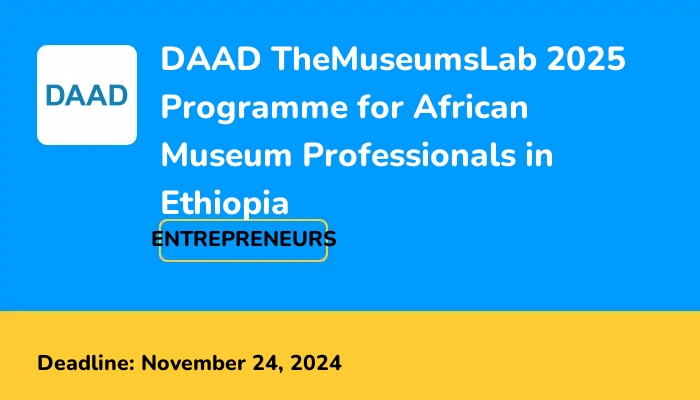 DAAD

DAAD TheMuseumsLab 2025 Programme for African Museum Professionals in Ethiopia

ENTREPRENEURS

Deadline: November 24, 2024